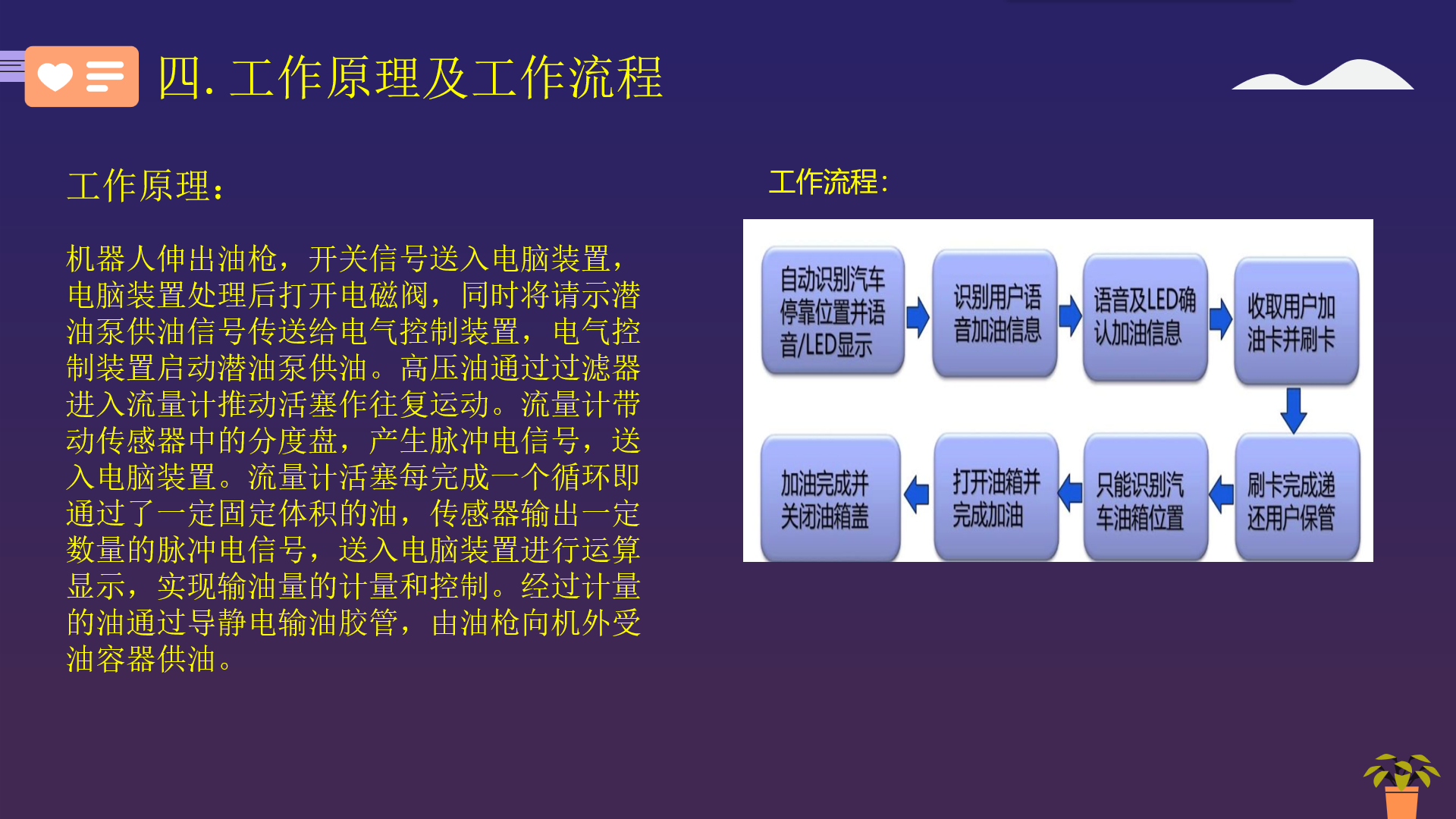 四. 工作原理及工作流程

工作原理：

机器人伸出油枪，开关信号送入电脑装置，电脑装置处理后打开电磁阀，同时将请示潜油泵供油信号传送给电气控制装置，电气控制装置启动潜油泵供油。高压油通过过滤器进入流量计推动活塞作往复运动。流量计带动传感器中的分度盘，产生脉冲电信号，送入电脑装置。流量计活塞每完成一个循环即通过了一定固定体积的油，传感器输出一定数量的脉冲电信号，送入电脑装置进行运算显示，实现输油量的计量和控制。经过计量的油通过导静电输油胶管，由油枪向机外受油容器供油。

工作流程：

自动识别汽车停靠位置并语音/LED显示

识别用户语音加油信息

语音及LED确认加油信息

收取用户加油卡并刷卡

刷卡完成递还用户保管

只能识别汽车油箱位置

打开油箱并完成加油

加油完成并关闭油箱盖